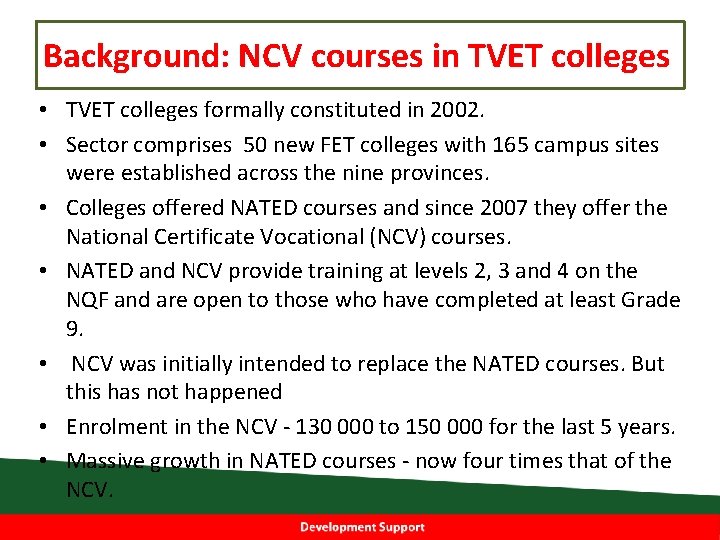 Background: NCV courses in TVET colleges

• TVET colleges formally constituted in 2002.

• Sector comprises 50 new FET colleges with 165 campus sites were established across the nine provinces.

• Colleges offered NATED courses and since 2007 they offer the National Certificate Vocational (NCV) courses.

• NATED and NCV provide training at levels 2, 3 and 4 on the NQF and are open to those who have completed at least Grade 9.

• NCV was initially intended to replace the NATED courses. But this has not happened

• Enrolment in the NCV - 130 000 to 150 000 for the last 5 years.

• Massive growth in NATED courses - now four times that of the NCV.

Development Support